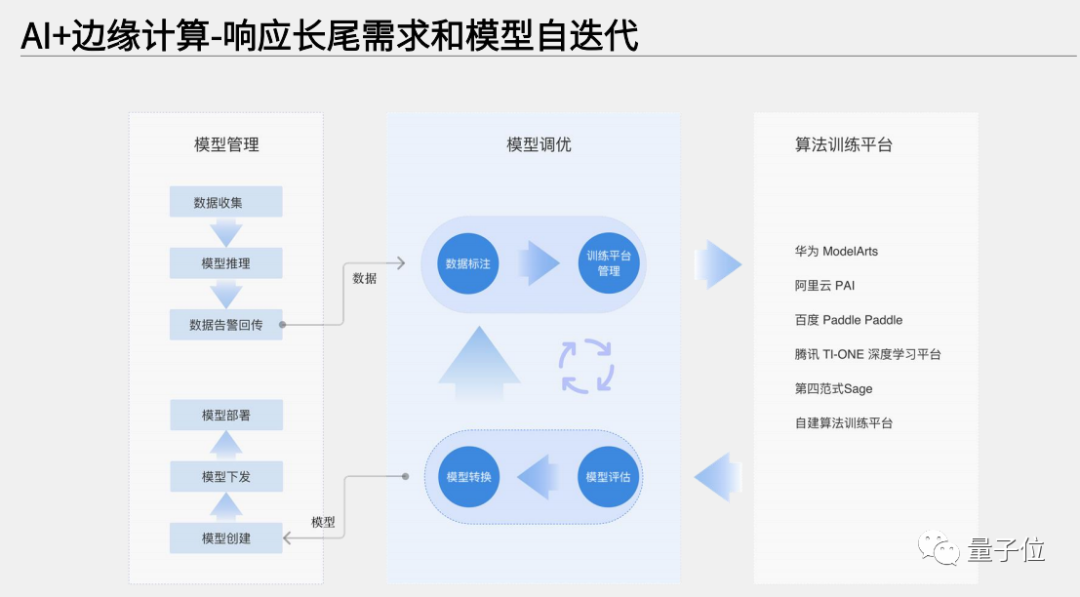 AI+边缘计算-响应长尾需求和模型自迭代

模型管理

数据收集

模型推理

数据告警回传

模型部署

模型下发

模型创建

数据

模型

模型调优

数据标注

训练平台管理

模型转换

模型评估

算法训练平台

华为 ModelArts

阿里云 PAI

百度 Paddle Paddle

腾讯 TI-ONE 深度学习平台

第四范式Sage

自建算法训练平台

量子位